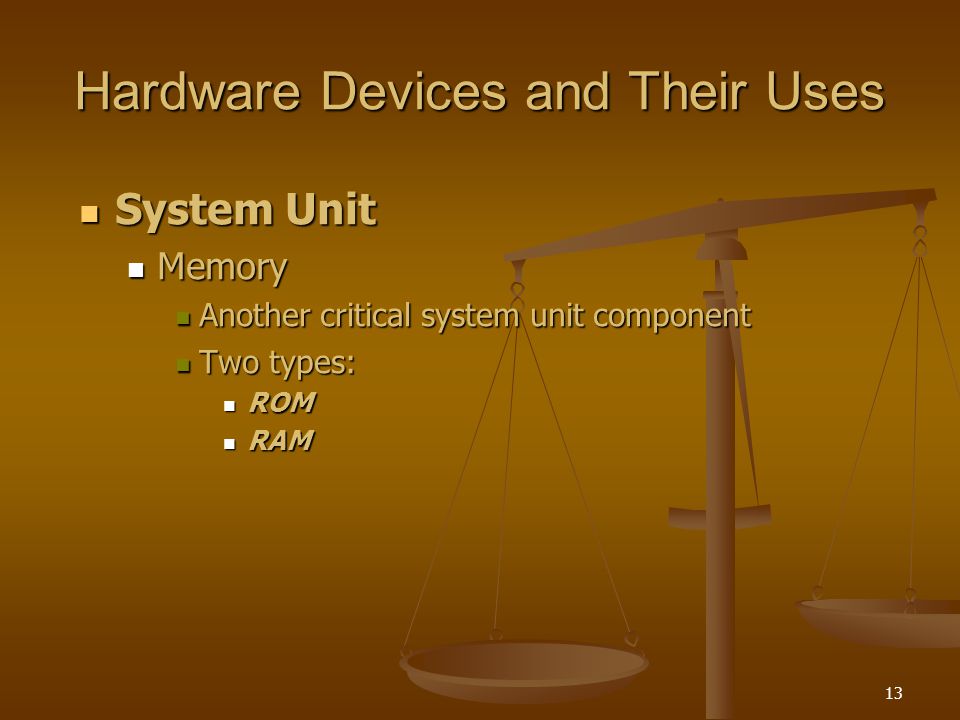 Hardware Devices and Their Uses

- System Unit
  - Memory
    - Another critical system unit component
    - Two types:
      - ROM
      - RAM

13